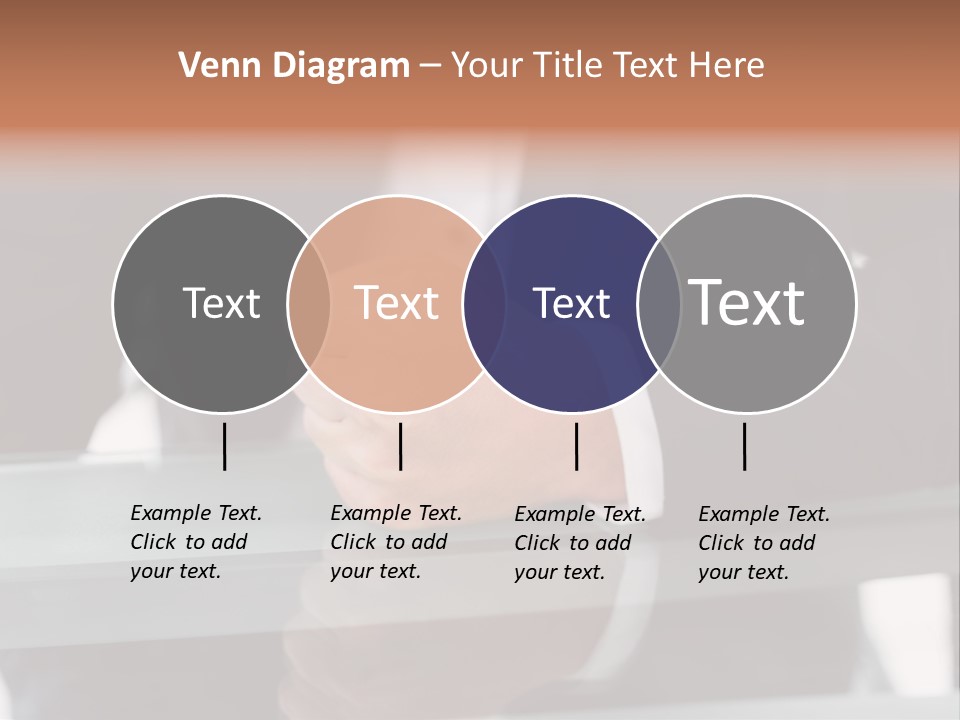 Venn Diagram – Your Title Text Here

Text

Text

Text

Text

Example Text. Click to add your text.

Example Text. Click to add your text.

Example Text. Click to add your text.

Example Text. Click to add your text.